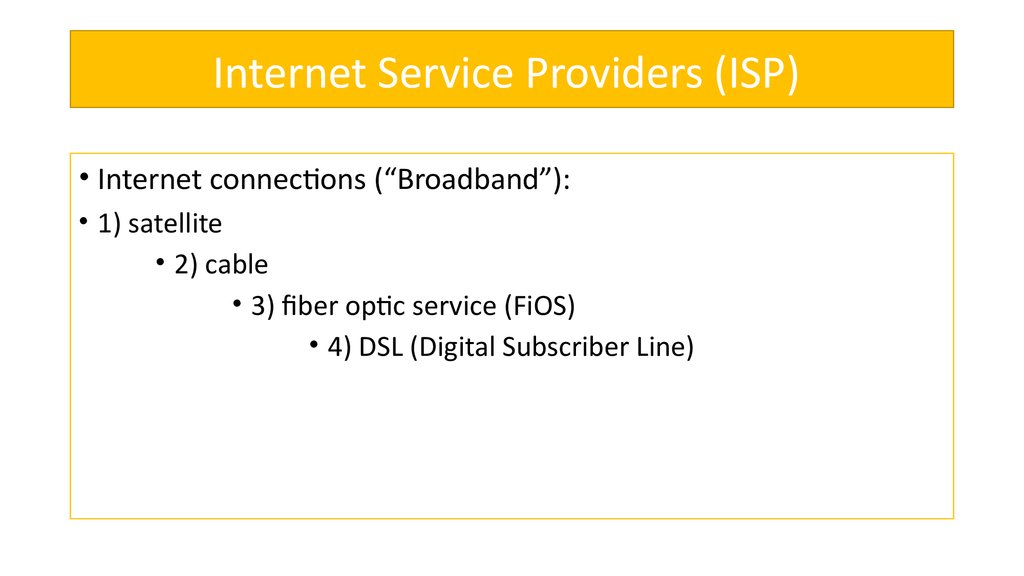 Internet Service Providers (ISP)

• Internet connections (“Broadband”):

• 1) satellite

• 2) cable

• 3) fiber optic service (FiOS)

• 4) DSL (Digital Subscriber Line)